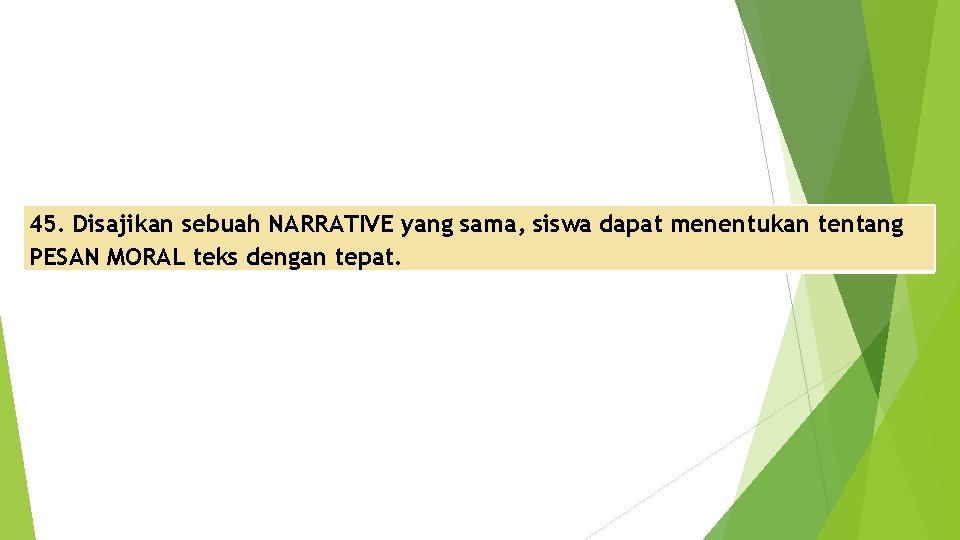 45. Disajikan sebuah NARRATIVE yang sama, siswa dapat menentukan tentang PESAN MORAL teks dengan tepat.